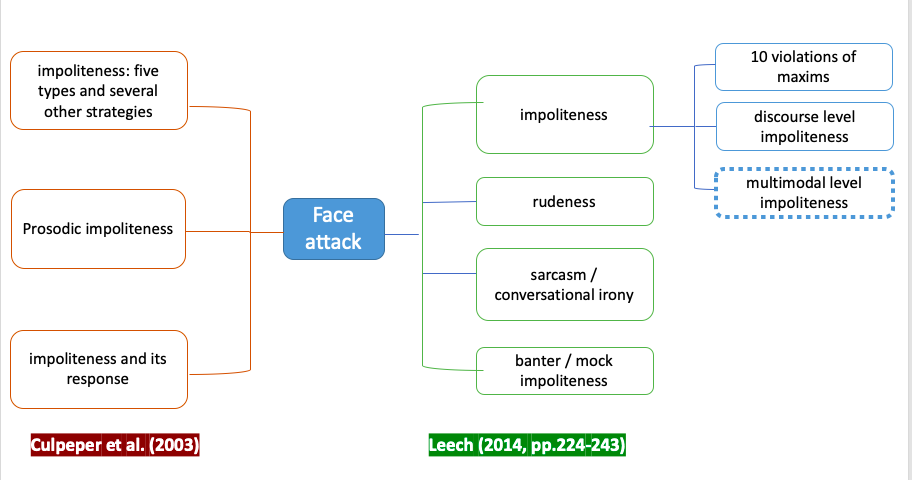 impoliteness: five types and several other strategies

Prosodic impoliteness

impoliteness and its response

Face attack

impoliteness

rudeness

sarcasm / conversational irony

banter / mock impoliteness

10 violations of maxims

discourse level impoliteness

multimodal level impoliteness

Culpeper et al. (2003)

Leech (2014, pp.224-243)